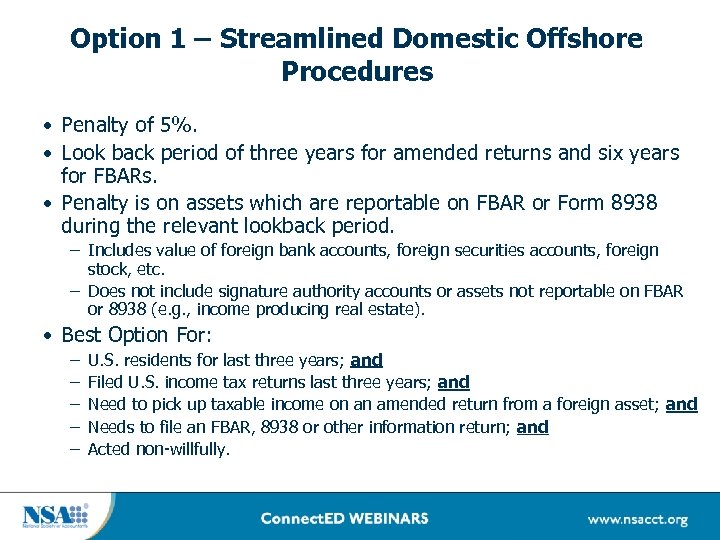 Option 1 – Streamlined Domestic Offshore Procedures

• Penalty of 5%.
• Look back period of three years for amended returns and six years for FBARs.
• Penalty is on assets which are reportable on FBAR or Form 8938 during the relevant lookback period.
– Includes value of foreign bank accounts, foreign securities accounts, foreign stock, etc.
– Does not include signature authority accounts or assets not reportable on FBAR or 8938 (e.g., income producing real estate).
• Best Option For:
– U.S. residents for last three years; and
– Filed U.S. income tax returns last three years; and
– Need to pick up taxable income on an amended return from a foreign asset; and
– Needs to file an FBAR, 8938 or other information return; and
– Acted non-willfully.

NSA National Society of Accountants

ConnectED WEBINARS

www.nsacct.org